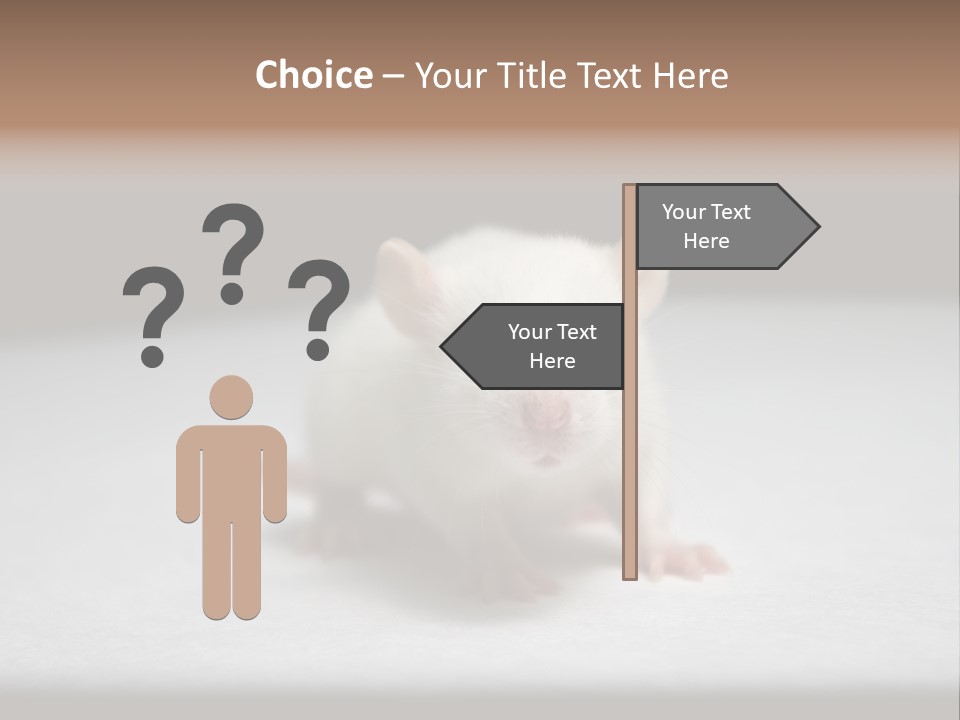 Choice – Your Title Text Here

? ? ?

Your Text Here

Your Text Here